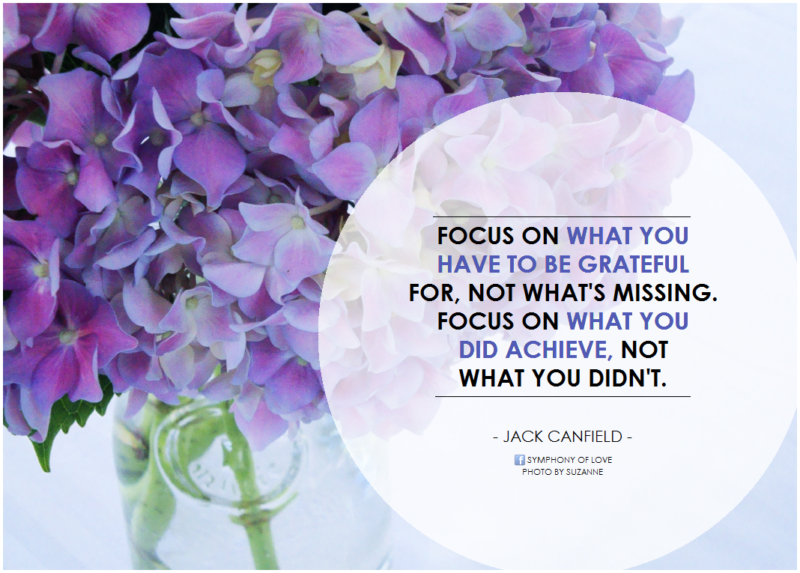 FOCUS ON WHAT YOU HAVE TO BE GRATEFUL FOR, NOT WHAT'S MISSING. FOCUS ON WHAT YOU DID ACHIEVE, NOT WHAT YOU DIDN'T.

- JACK CANFIELD -

SYMPHONY OF LOVE
PHOTO BY SUZANNE